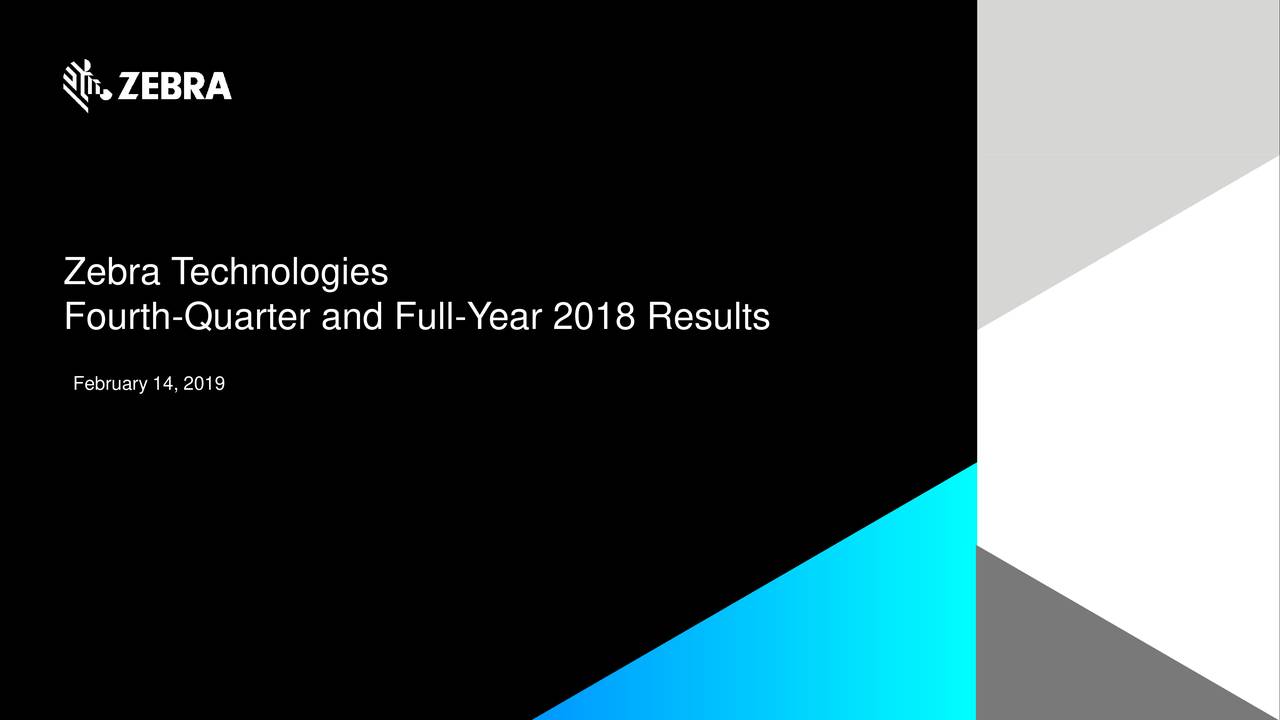 ZEBRA

Zebra Technologies
Fourth-Quarter and Full-Year 2018 Results

February 14, 2019